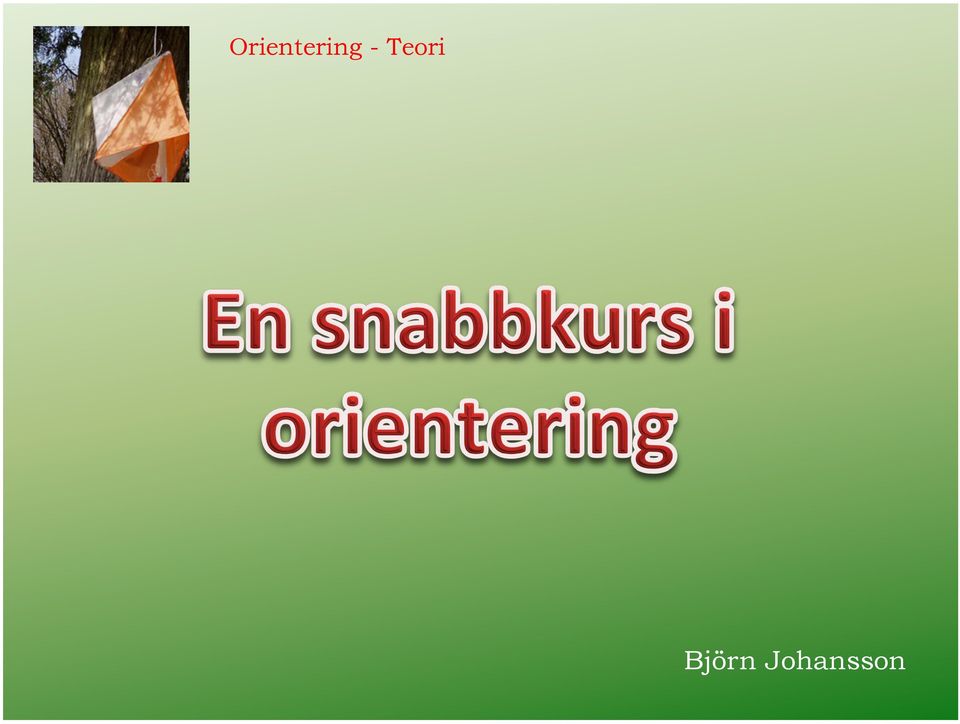 Orientering - Teori

En snabbkurs i orientering

Björn Johansson